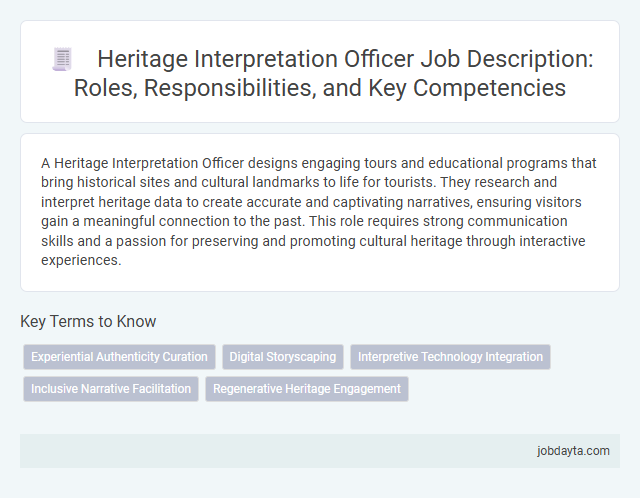 Heritage Interpretation Officer Job Description: Roles, Responsibilities, and Key Competencies

A Heritage Interpretation Officer designs engaging tours and educational programs that bring historical sites and cultural landmarks to life for tourists. They research and interpret heritage data to create accurate and captivating narratives, ensuring visitors gain a meaningful connection to the past. This role requires strong communication skills and a passion for preserving and promoting cultural heritage through interactive experiences.

Key Terms to Know

Experiential Authenticity Curation

Digital Storyscaping

Interpretive Technology Integration

Inclusive Narrative Facilitation

Regenerative Heritage Engagement

jobdayta.com